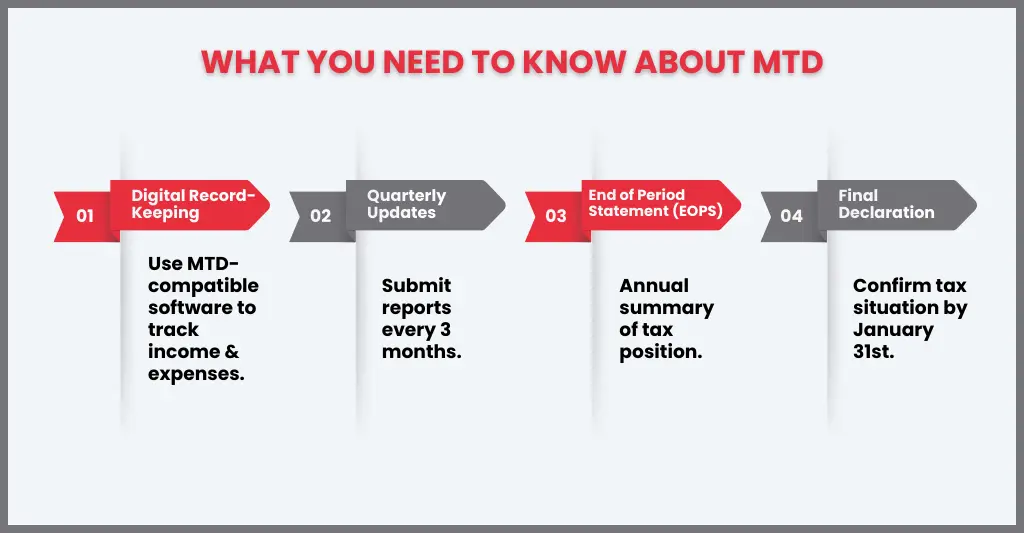 WHAT YOU NEED TO KNOW ABOUT MTD

01 Digital Record-Keeping

Use MTD-compatible software to track income & expenses.

02 Quarterly Updates

Submit reports every 3 months.

03 End of Period Statement (EOPS)

Annual summary of tax position.

04 Final Declaration

Confirm tax situation by January 31st.